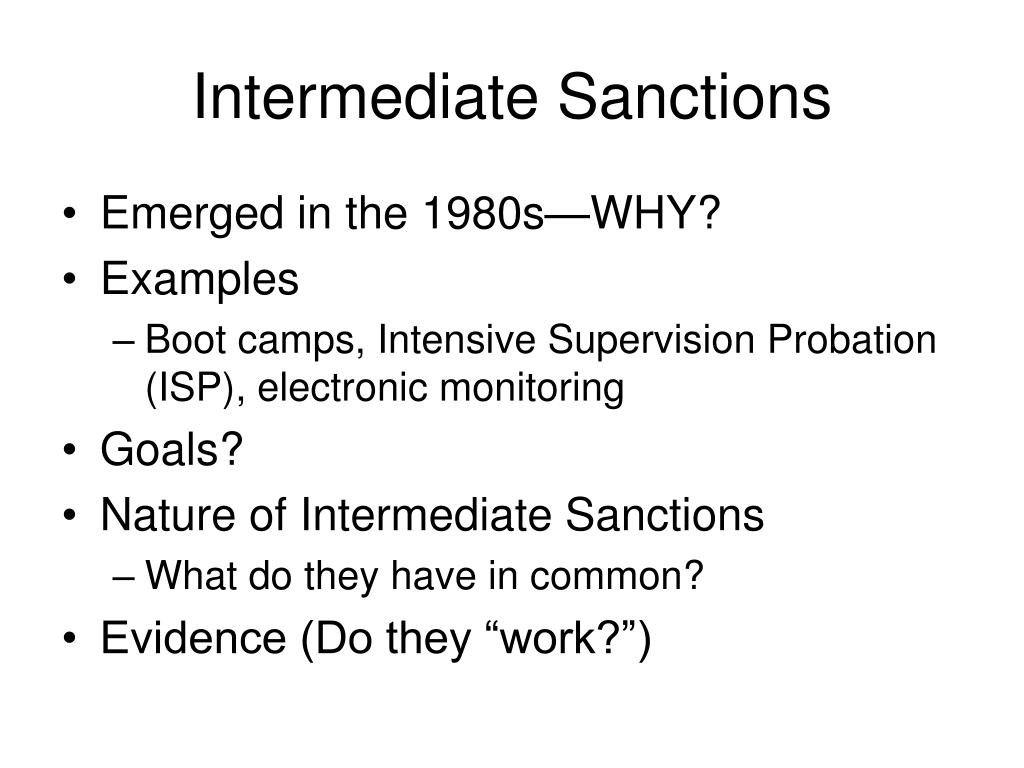 Intermediate Sanctions

• Emerged in the 1980s—WHY?
• Examples
– Boot camps, Intensive Supervision Probation (ISP), electronic monitoring
• Goals?
• Nature of Intermediate Sanctions
– What do they have in common?
• Evidence (Do they “work?”)